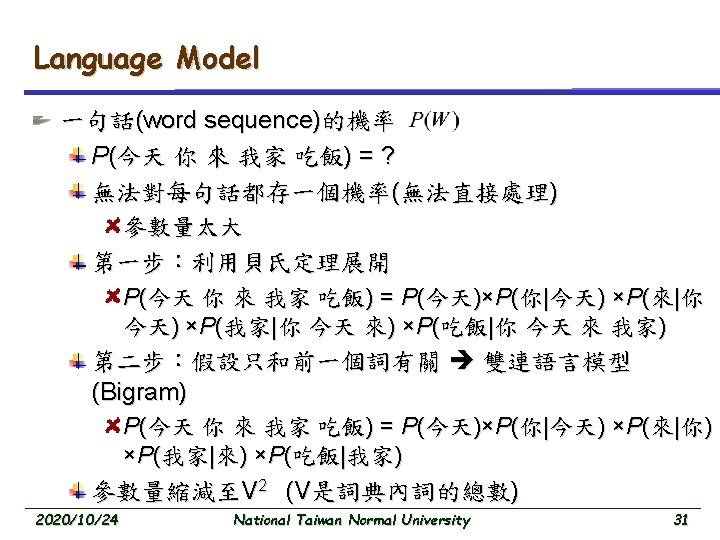 Language Model

一句話(word sequence)的機率 $P(W)$

P(今天 你 來 我家 吃飯) = ?

無法對每句話都存一個機率(無法直接處理)

參數量太大

第一步：利用貝氏定理展開

P(今天 你 來 我家 吃飯) = P(今天)×P(你|今天) ×P(來|你 今天) ×P(我家|你 今天 來) ×P(吃飯|你 今天 來 我家)

第二步：假設只和前一個詞有關 → 雙連語言模型 (Bigram)

P(今天 你 來 我家 吃飯) = P(今天)×P(你|今天) ×P(來|你) ×P(我家|來) ×P(吃飯|我家)

參數量縮減至$V^2$ (V是詞典內詞的總數)

2020/10/24 National Taiwan Normal University 31